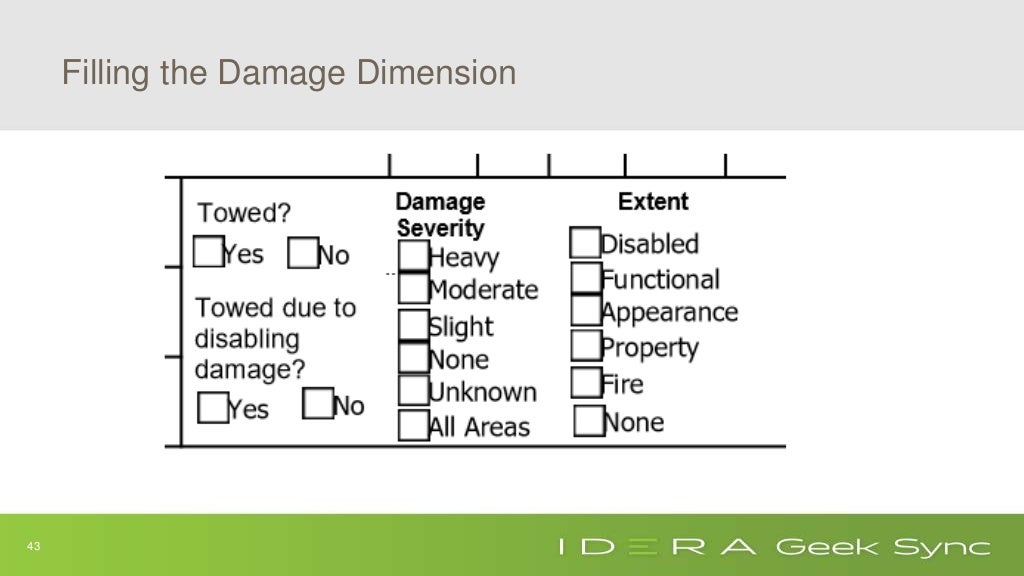 Filling the Damage Dimension

Towed?

Yes No

Towed due to disabling damage?

Yes No

Damage Severity

Heavy

Moderate

Slight

None

Unknown

All Areas

Extent

Disabled

Functional

Appearance

Property

Fire

None

43

IDERA Geek Sync